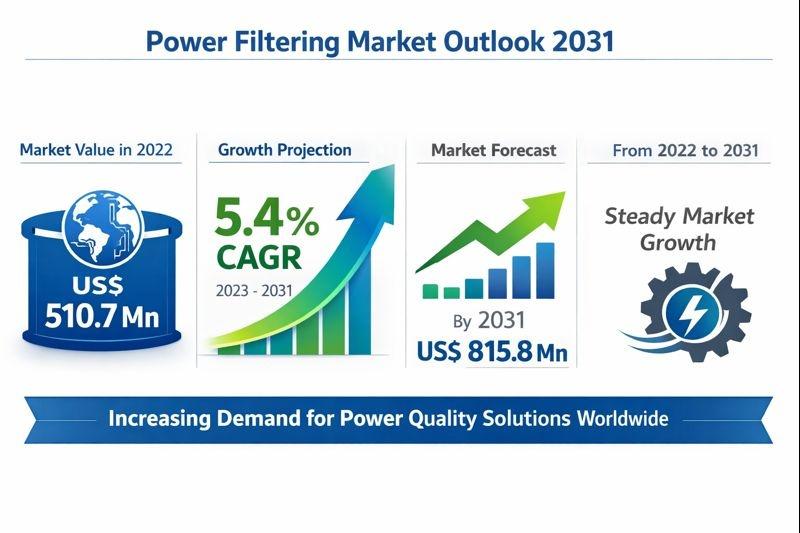 Power Filtering Market Outlook 2031

Market Value in 2022

US$
510.7 Mn

Growth Projection

5.4%
CAGR
2023 - 2031

Market Forecast

By 2031
US$ 815.8 Mn

From 2022 to 2031

Steady Market Growth

Increasing Demand for Power Quality Solutions Worldwide